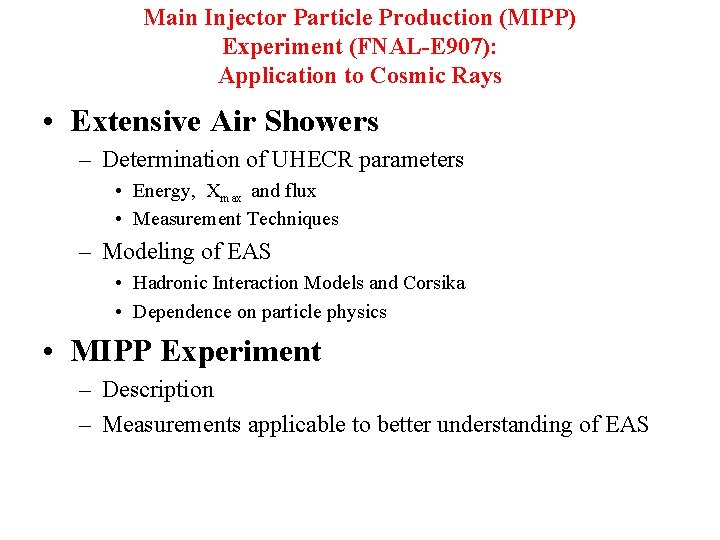 Main Injector Particle Production (MIPP) Experiment (FNAL-E907): Application to Cosmic Rays

• Extensive Air Showers
– Determination of UHECR parameters
• Energy, $X_{max}$ and flux
• Measurement Techniques
– Modeling of EAS
• Hadronic Interaction Models and Corsika
• Dependence on particle physics

• MIPP Experiment
– Description
– Measurements applicable to better understanding of EAS